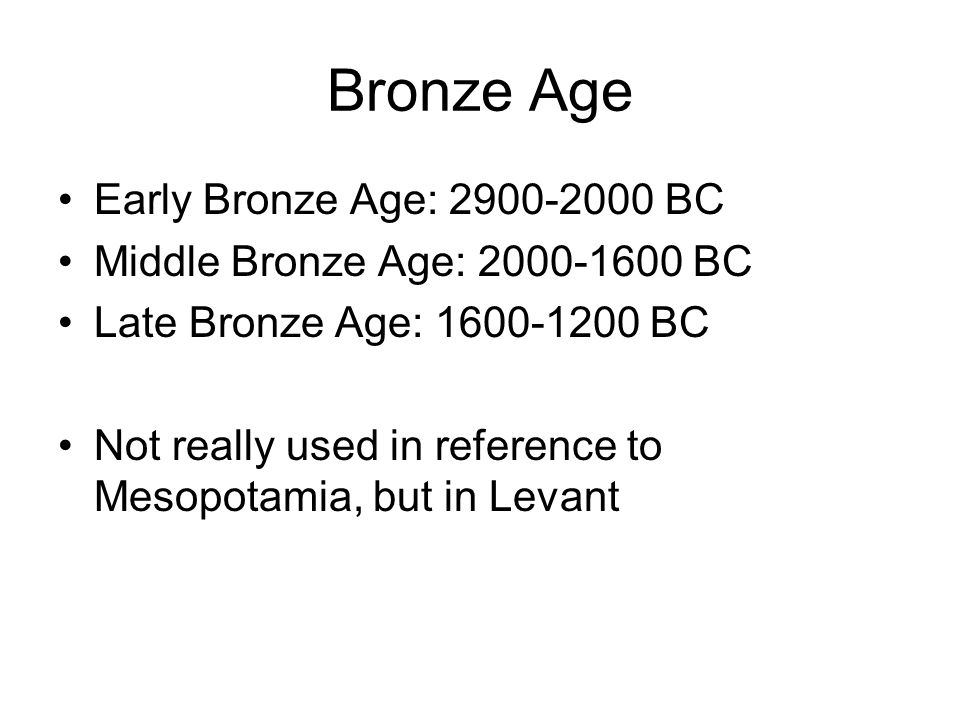 Bronze Age

• Early Bronze Age: 2900-2000 BC
• Middle Bronze Age: 2000-1600 BC
• Late Bronze Age: 1600-1200 BC

• Not really used in reference to Mesopotamia, but in Levant